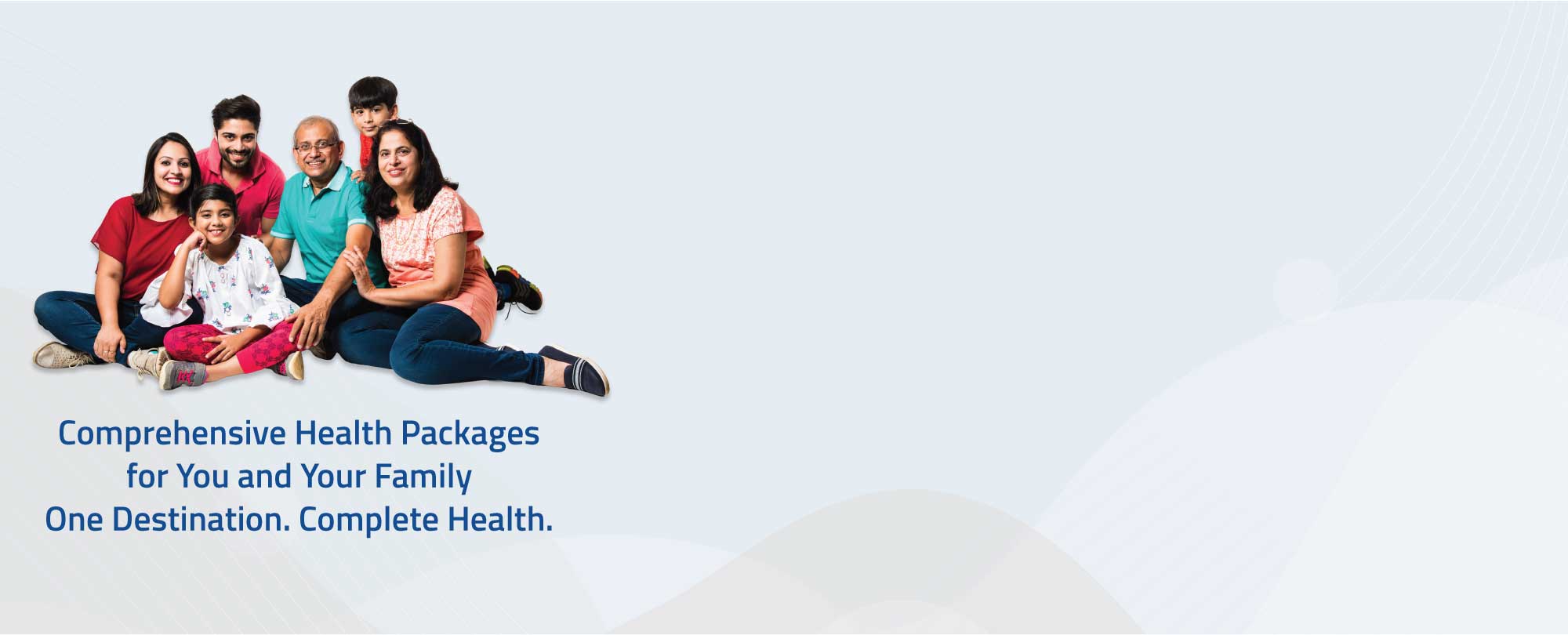 Comprehensive Health Packages
for You and Your Family
One Destination. Complete Health.